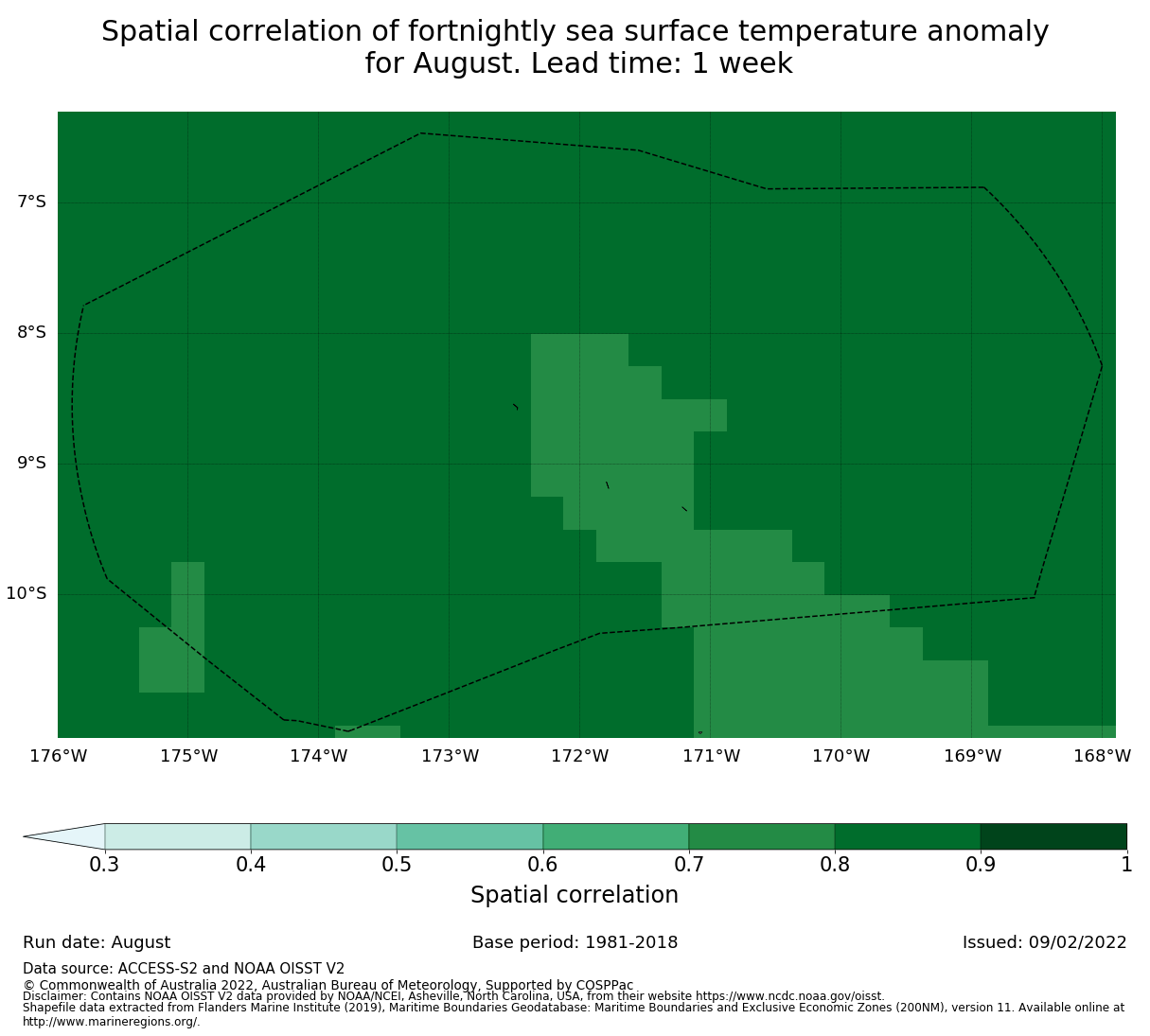 Spatial correlation of fortnightly sea surface temperature anomaly for August. Lead time: 1 week

7°S
8°S
9°S
10°S

176°W
175°W
174°W
173°W
172°W
171°W
170°W
169°W
168°W

0.3
0.4
0.5
0.6
0.7
0.8
0.9
1

Spatial correlation

Run date: August
Base period: 1981-2018
Issued: 09/02/2022

Data source: ACCESS-S2 and NOAA OISST V2
© Commonwealth of Australia 2022, Australian Bureau of Meteorology, Supported by COSPPac
Disclaimer: Contains NOAA OISST V2 data provided by NOAA/NCEI, Asheville, North Carolina, USA, from their website https://www.ncdc.noaa.gov/oisst.
Shapefile data extracted from Flanders Marine Institute (2019), Maritime Boundaries Geodatabase: Maritime Boundaries and Exclusive Economic Zones (200NM), version 11. Available online at http://www.marineregions.org/.